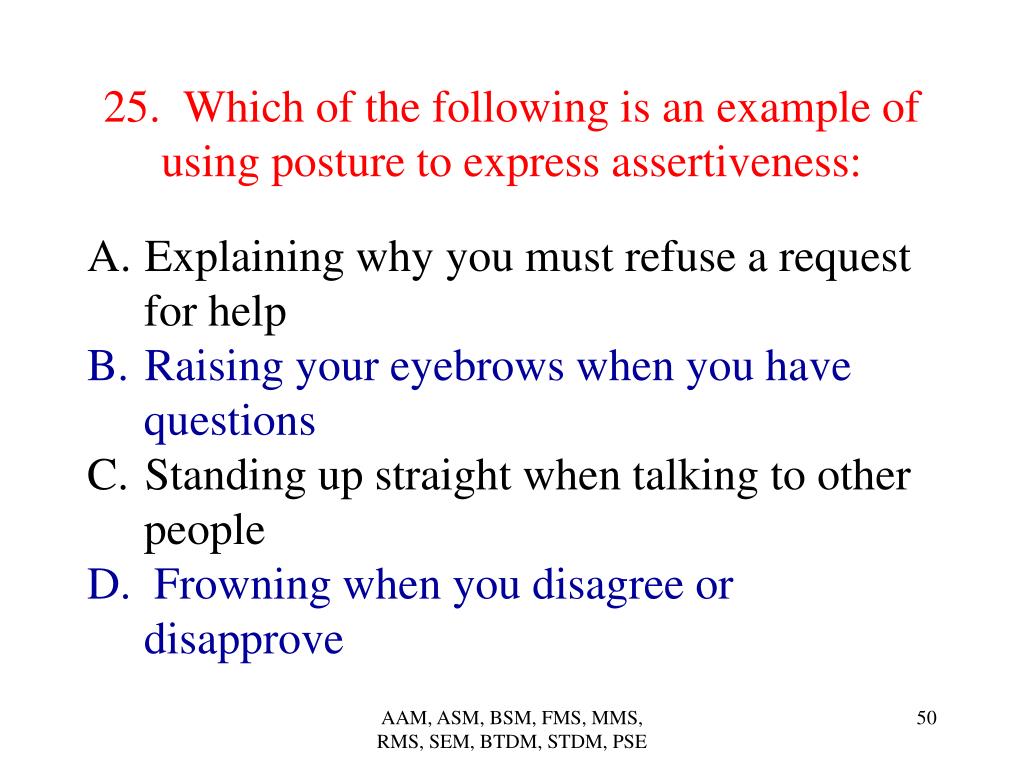 25. Which of the following is an example of using posture to express assertiveness:

A. Explaining why you must refuse a request for help
B. Raising your eyebrows when you have questions
C. Standing up straight when talking to other people
D. Frowning when you disagree or disapprove

AAM, ASM, BSM, FMS, MMS, RMS, SEM, BTDM, STDM, PSE

50